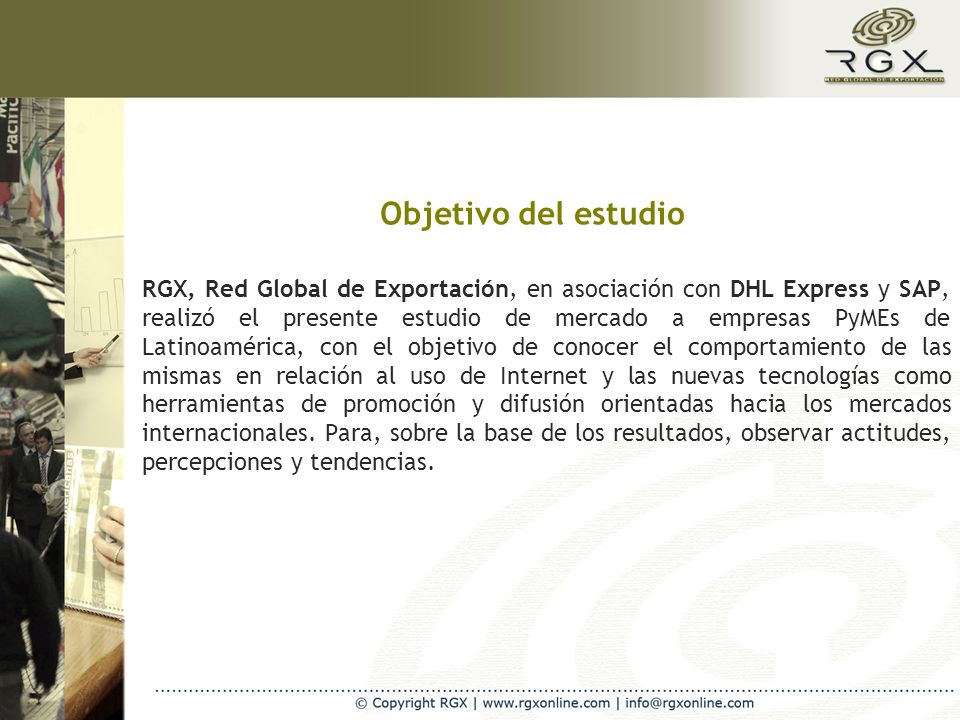 RGX
RED GLOBAL DE EXPORTACION

Objetivo del estudio

RGX, Red Global de Exportación, en asociación con DHL Express y SAP, realizó el presente estudio de mercado a empresas PyMEs de Latinoamérica, con el objetivo de conocer el comportamiento de las mismas en relación al uso de Internet y las nuevas tecnologías como herramientas de promoción y difusión orientadas hacia los mercados internacionales. Para, sobre la base de los resultados, observar actitudes, percepciones y tendencias.

© Copyright RGX | www.rgxonline.com | info@rgxonline.com